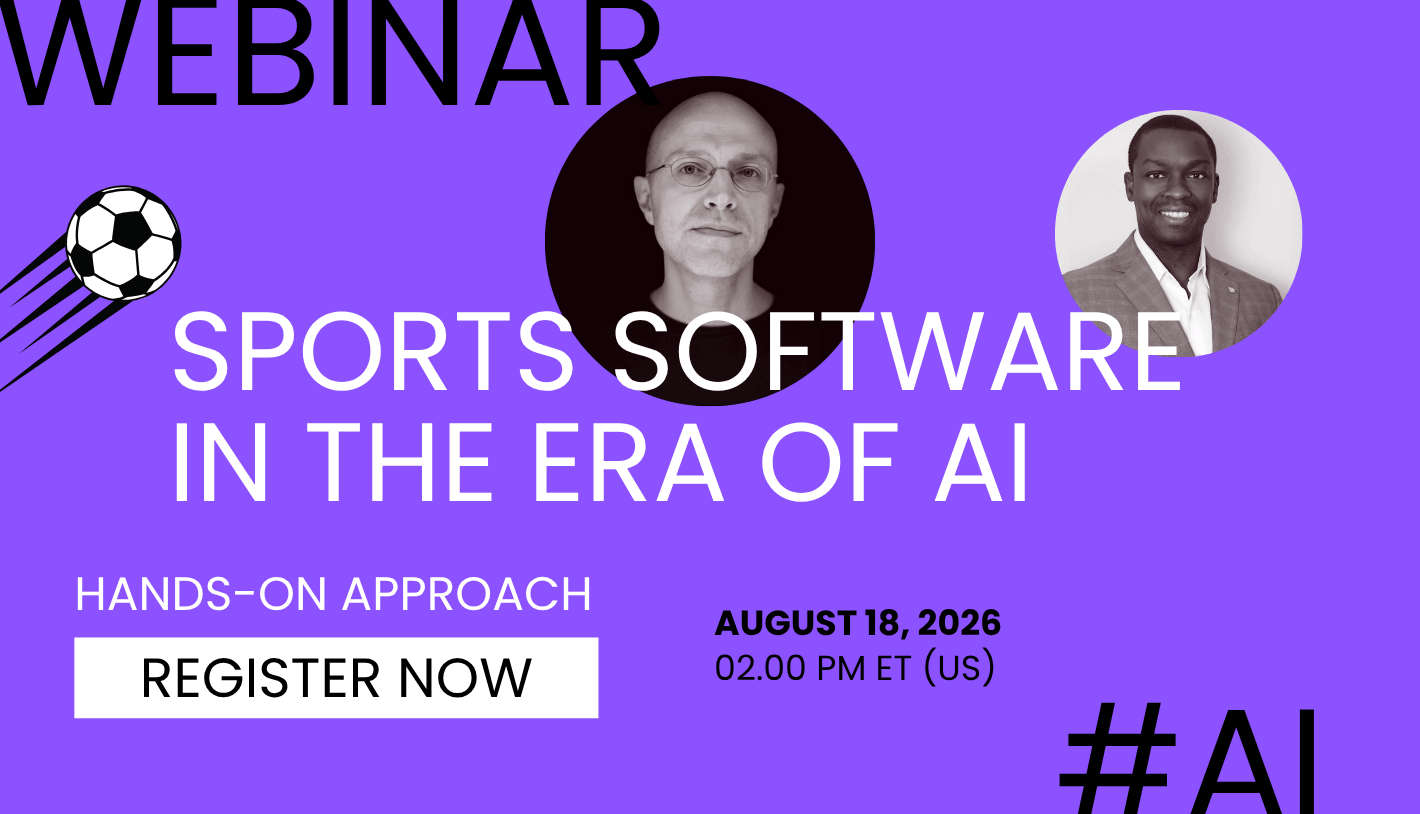 WEBINAR

SPORTS SOFTWARE IN THE ERA OF AI

HANDS-ON APPROACH

REGISTER NOW

AUGUST 18, 2026
02.00 PM ET (US)

#AI